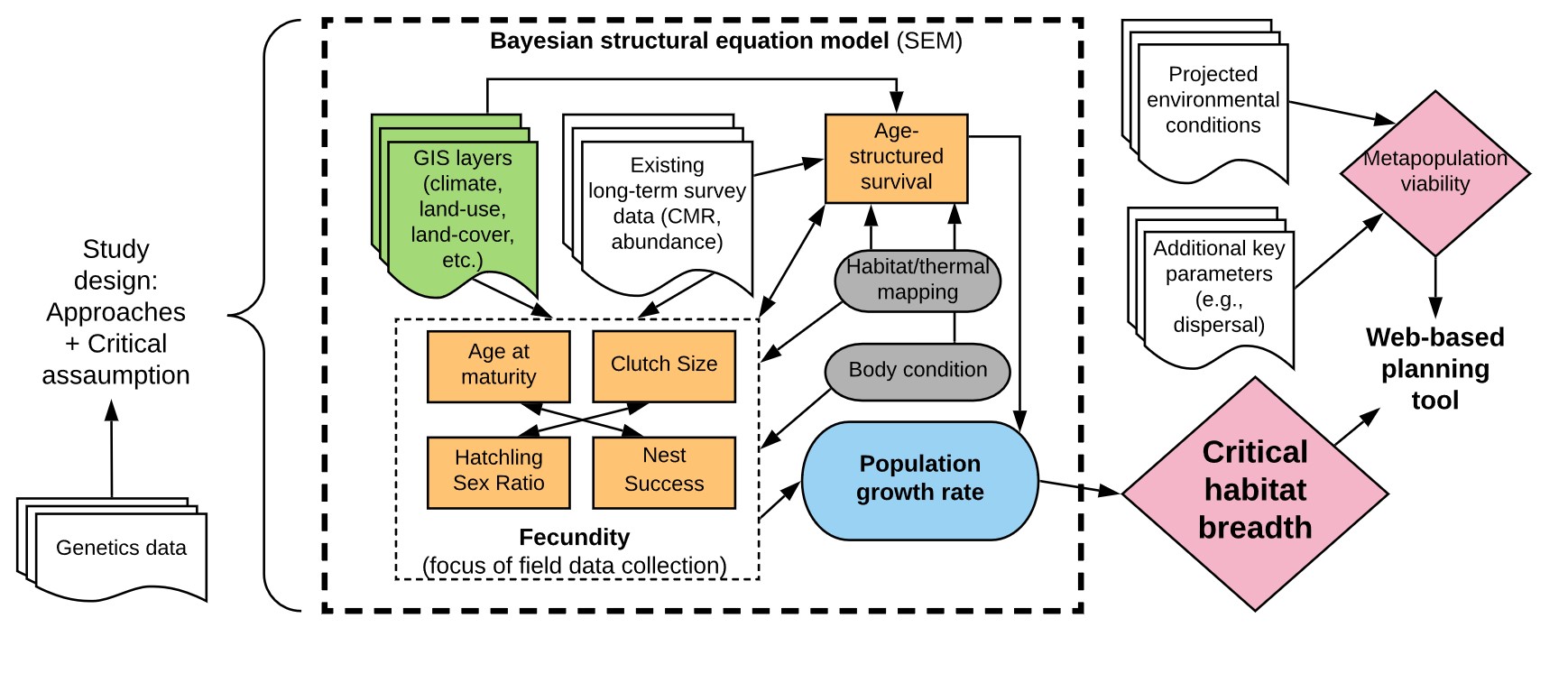 Study design: Approaches + Critical assaumption

Genetics data

Bayesian structural equation model (SEM)

GIS layers (climate, land-use, land-cover, etc.)

Existing long-term survey data (CMR, abundance)

Age-structured survival

Habitat/thermal mapping

Body condition

Age at maturity

Clutch Size

Hatchling Sex Ratio

Nest Success

Fecundity
(focus of field data collection)

Population growth rate

Projected environmental conditions

Additional key parameters (e.g., dispersal)

Metapopulation viability

Web-based planning tool

Critical habitat breadth